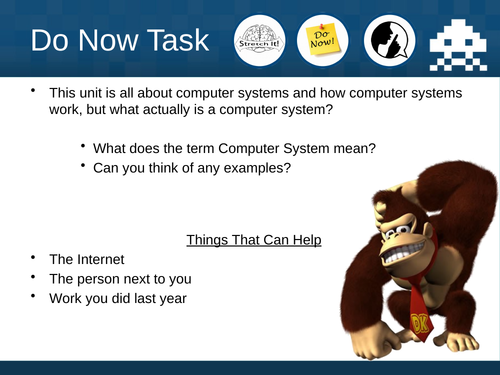 Do Now Task

Stretch It!

Do Now!

• This unit is all about computer systems and how computer systems work, but what actually is a computer system?

• What does the term Computer System mean?
• Can you think of any examples?

Things That Can Help

• The Internet
• The person next to you
• Work you did last year

DK